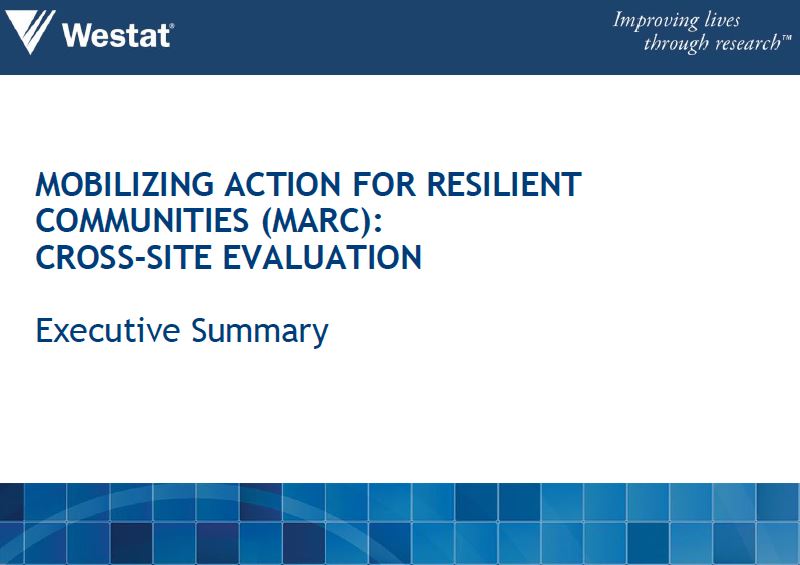 Westat®

Improving lives through research™

MOBILIZING ACTION FOR RESILIENT COMMUNITIES (MARC): CROSS-SITE EVALUATION

Executive Summary